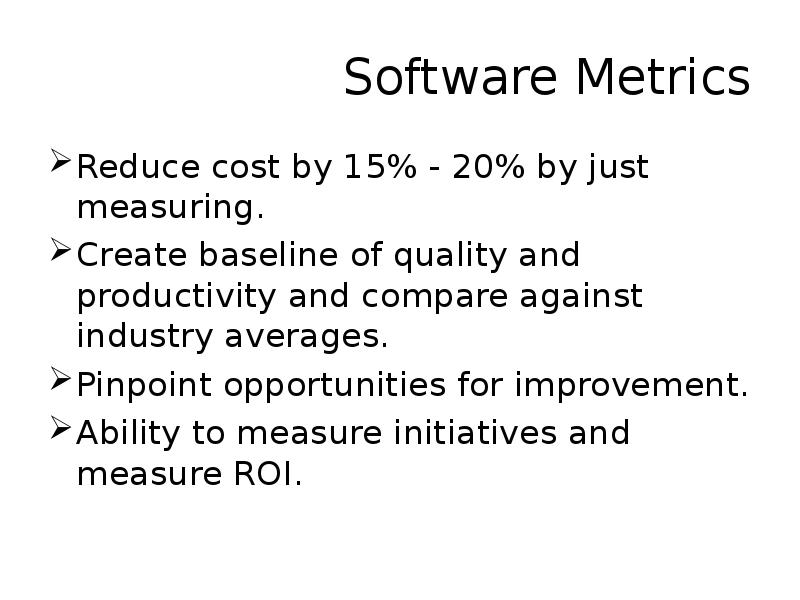 Software Metrics

➢ Reduce cost by 15% - 20% by just measuring.

➢ Create baseline of quality and productivity and compare against industry averages.

➢ Pinpoint opportunities for improvement.

➢ Ability to measure initiatives and measure ROI.